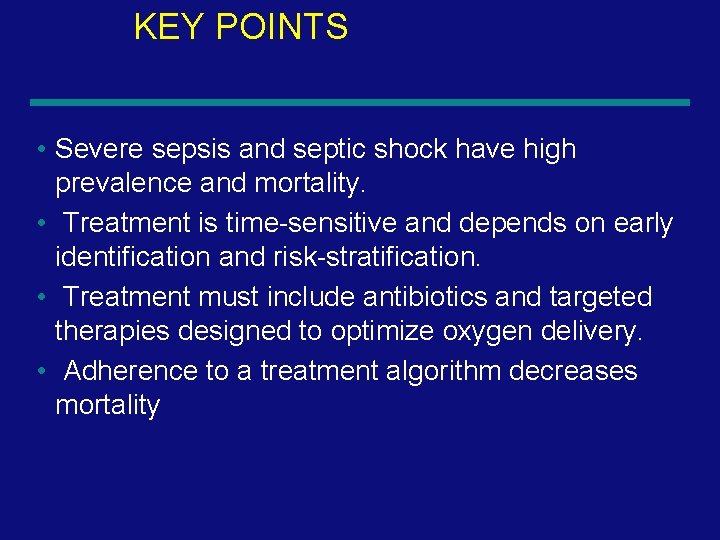 KEY POINTS

• Severe sepsis and septic shock have high prevalence and mortality.

• Treatment is time-sensitive and depends on early identification and risk-stratification.

• Treatment must include antibiotics and targeted therapies designed to optimize oxygen delivery.

• Adherence to a treatment algorithm decreases mortality